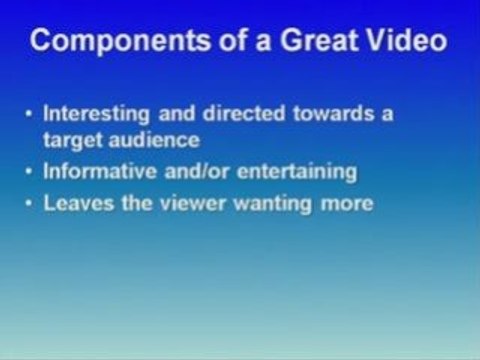 Components of a Great Video

• Interesting and directed towards a target audience
• Informative and/or entertaining
• Leaves the viewer wanting more